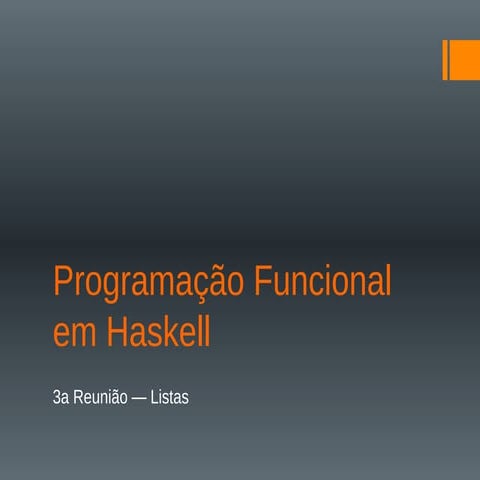 Programação Funcional em Haskell

3a Reunião — Listas